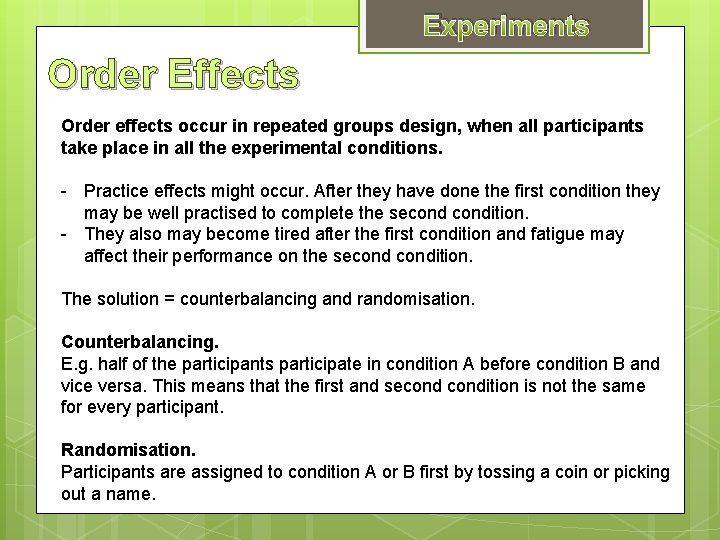 Experiments

Order Effects

Order effects occur in repeated groups design, when all participants take place in all the experimental conditions.

- Practice effects might occur. After they have done the first condition they may be well practised to complete the second condition.
- They also may become tired after the first condition and fatigue may affect their performance on the second condition.

The solution = counterbalancing and randomisation.

Counterbalancing.
E.g. half of the participants participate in condition A before condition B and vice versa. This means that the first and second condition is not the same for every participant.

Randomisation.
Participants are assigned to condition A or B first by tossing a coin or picking out a name.